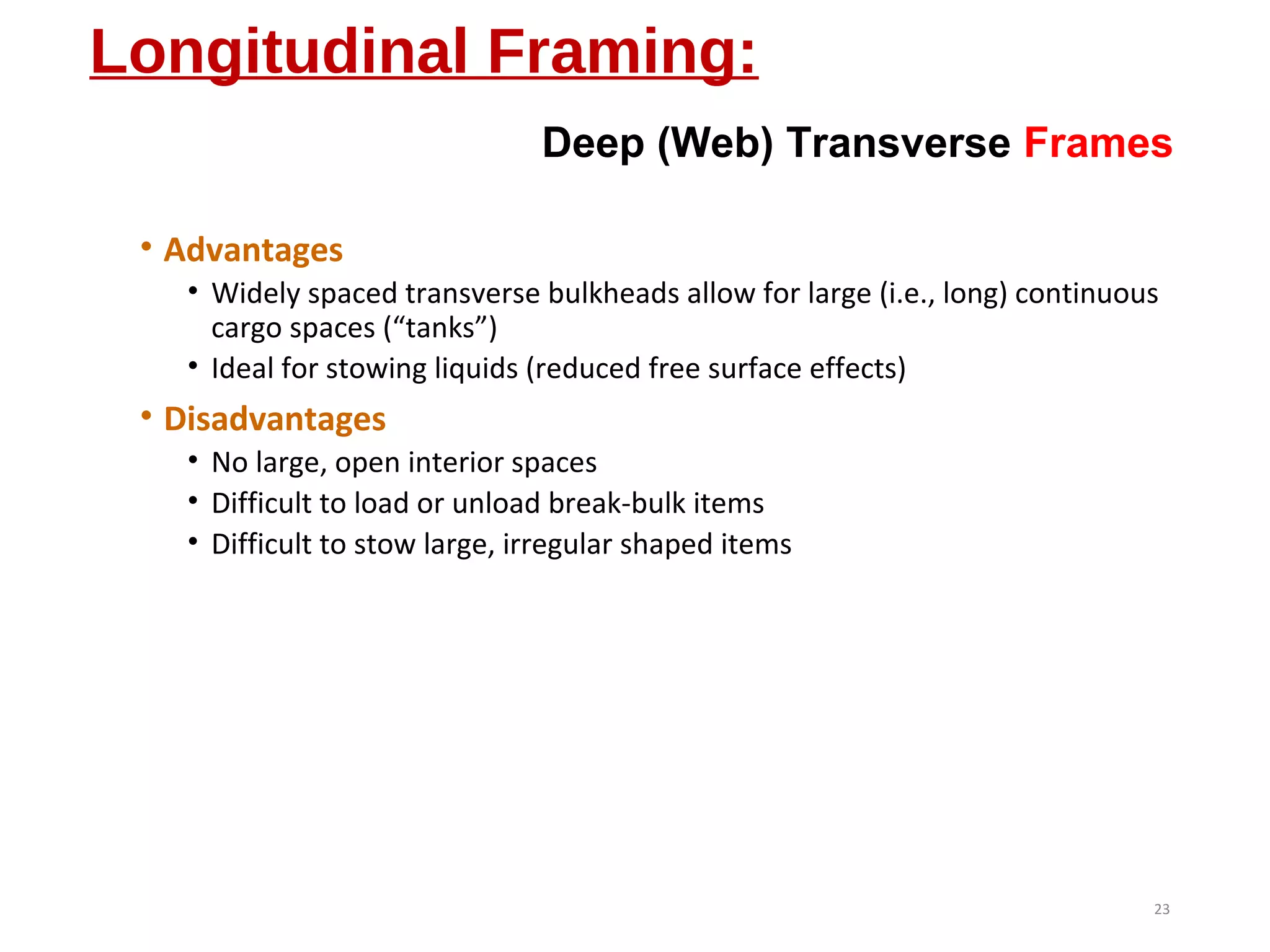 Longitudinal Framing:

Deep (Web) Transverse Frames

• Advantages
  • Widely spaced transverse bulkheads allow for large (i.e., long) continuous cargo spaces (“tanks”)
  • Ideal for stowing liquids (reduced free surface effects)
• Disadvantages
  • No large, open interior spaces
  • Difficult to load or unload break-bulk items
  • Difficult to stow large, irregular shaped items

23